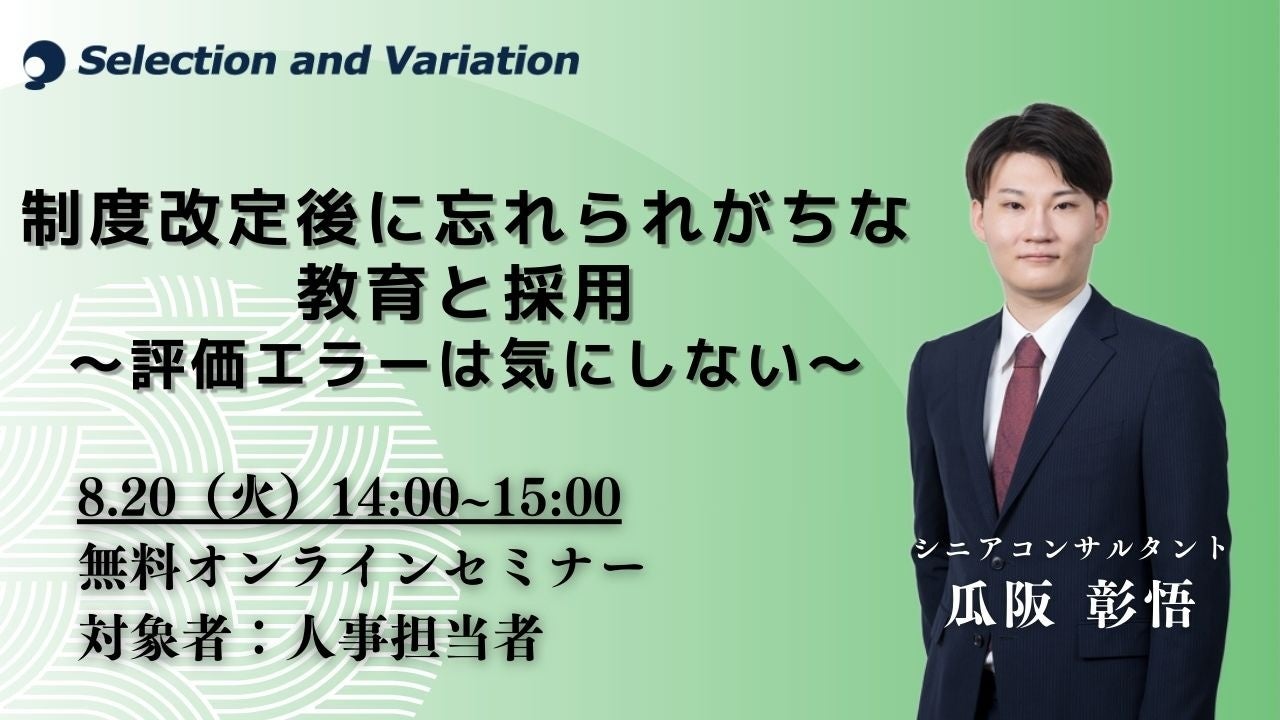 Selection and Variation

制度改定後に忘れられがちな
教育と採用
～評価エラーは気にしない～

8.20（火）14:00~15:00
無料オンラインセミナー
対象者：人事担当者

シニアコンサルタント
瓜阪 彰悟